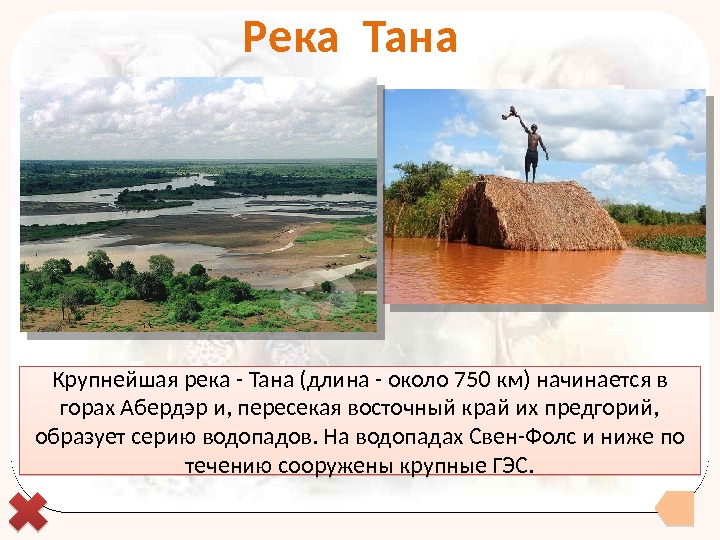 Река Тана

Крупнейшая река - Тана (длина - около 750 км) начинается в горах Абердэр и, пересекая восточный край их предгорий, образует серию водопадов. На водопадах Свен-Фолс и ниже по течению сооружены крупные ГЭС.